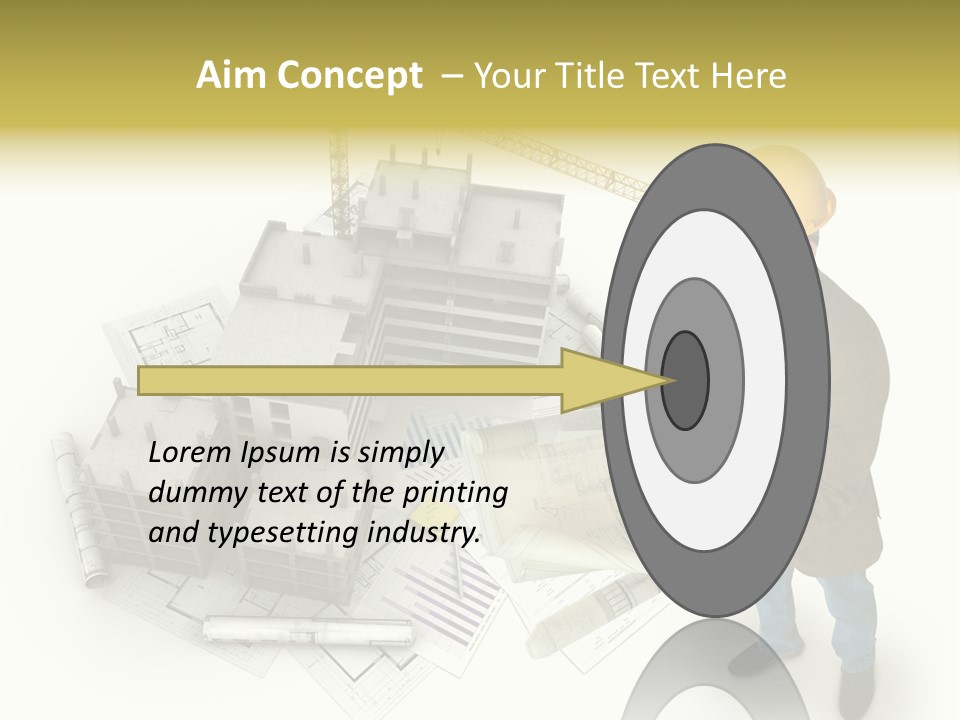 Aim Concept – Your Title Text Here

Lorem Ipsum is simply dummy text of the printing and typesetting industry.